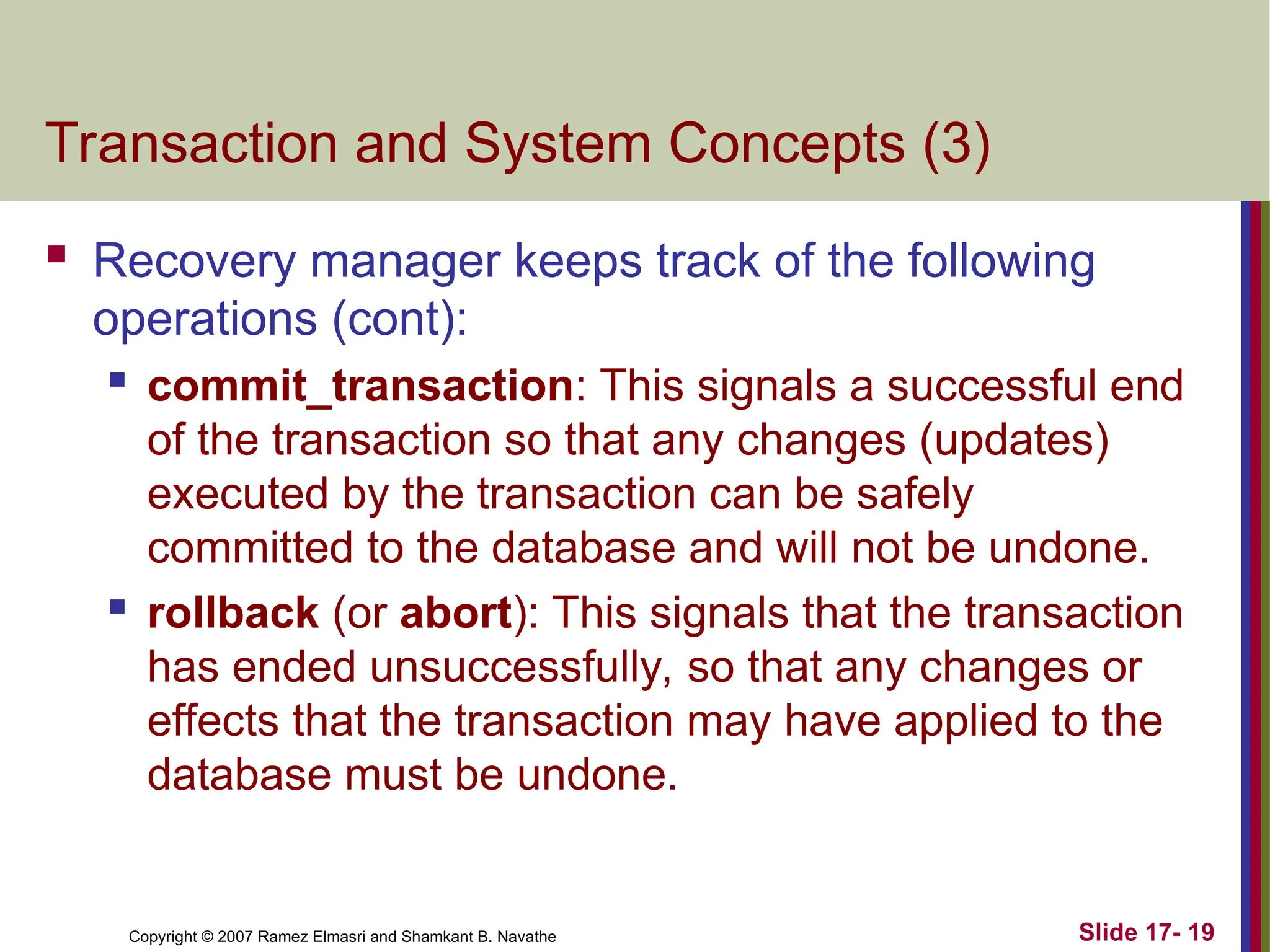 Transaction and System Concepts (3)

Recovery manager keeps track of the following operations (cont):

commit_transaction: This signals a successful end of the transaction so that any changes (updates) executed by the transaction can be safely committed to the database and will not be undone.

rollback (or abort): This signals that the transaction has ended unsuccessfully, so that any changes or effects that the transaction may have applied to the database must be undone.

Copyright © 2007 Ramez Elmasri and Shamkant B. Navathe

Slide 17- 19